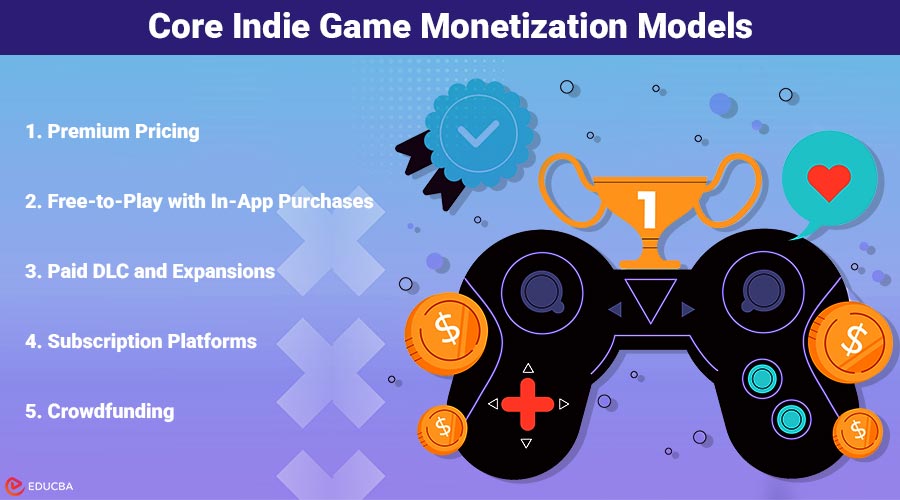 Core Indie Game Monetization Models

1. Premium Pricing

2. Free-to-Play with In-App Purchases

3. Paid DLC and Expansions

4. Subscription Platforms

5. Crowdfunding

1

$

$

$

$

EDUCBA